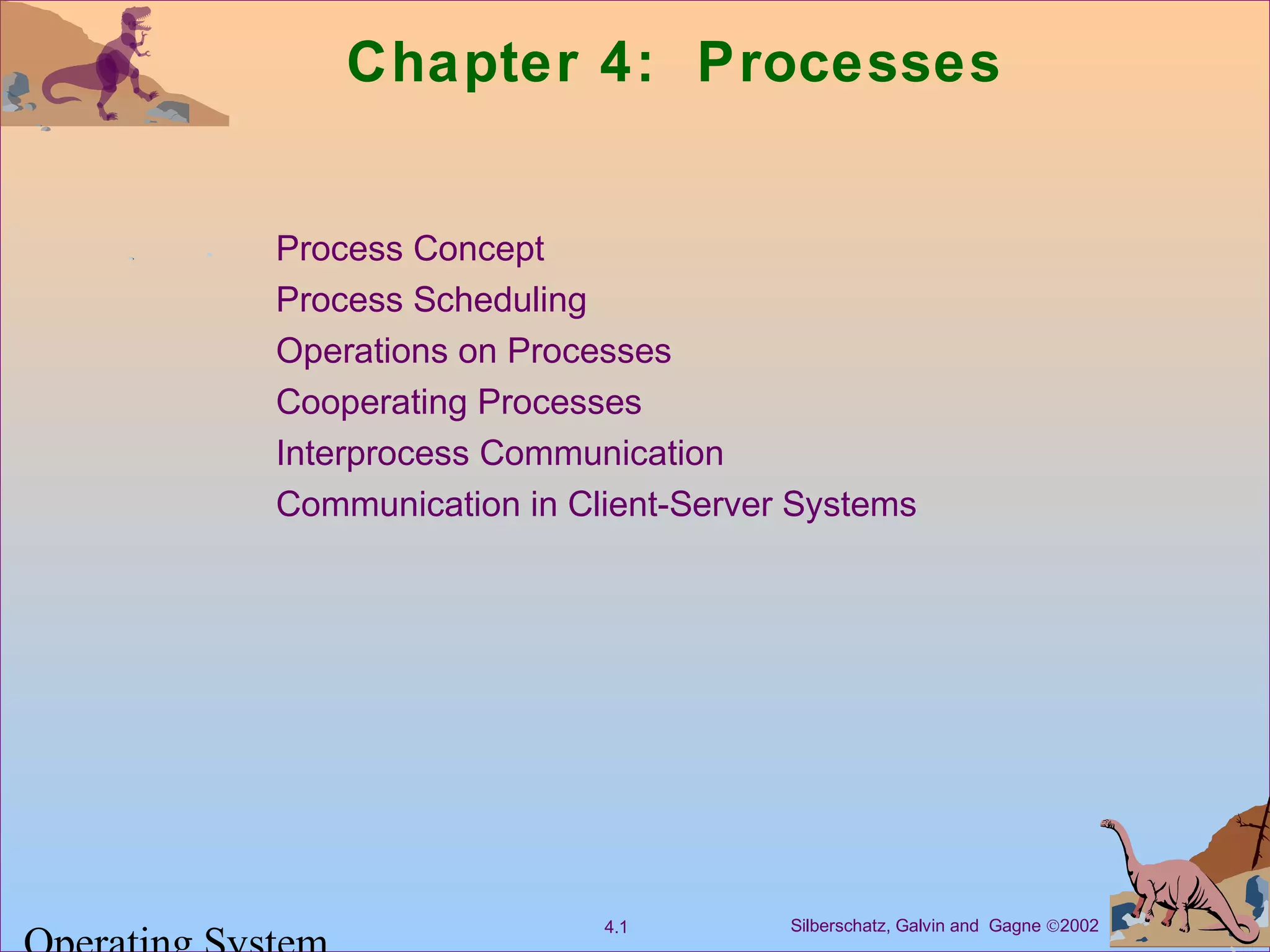 Chapter 4: Processes

Process Concept
Process Scheduling
Operations on Processes
Cooperating Processes
Interprocess Communication
Communication in Client-Server Systems

Operating System

4.1

Silberschatz, Galvin and Gagne ©2002